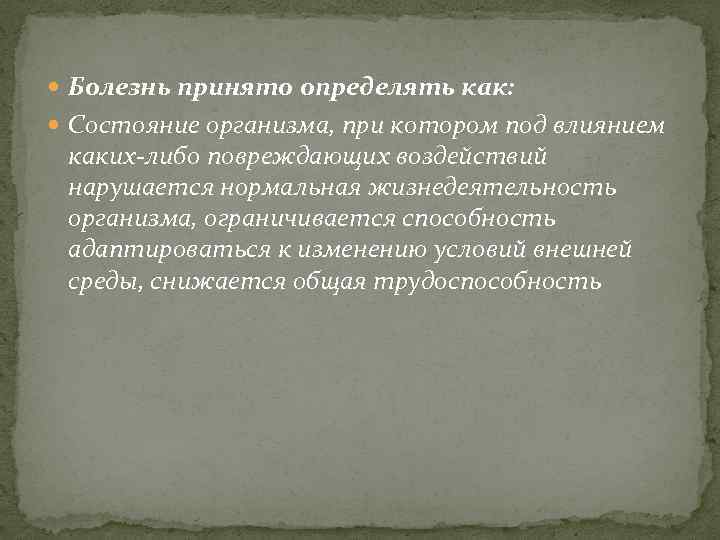 Болезнь принято определять как:

Состояние организма, при котором под влиянием каких-либо повреждающих воздействий нарушается нормальная жизнедеятельность организма, ограничивается способность адаптироваться к изменению условий внешней среды, снижается общая трудоспособность